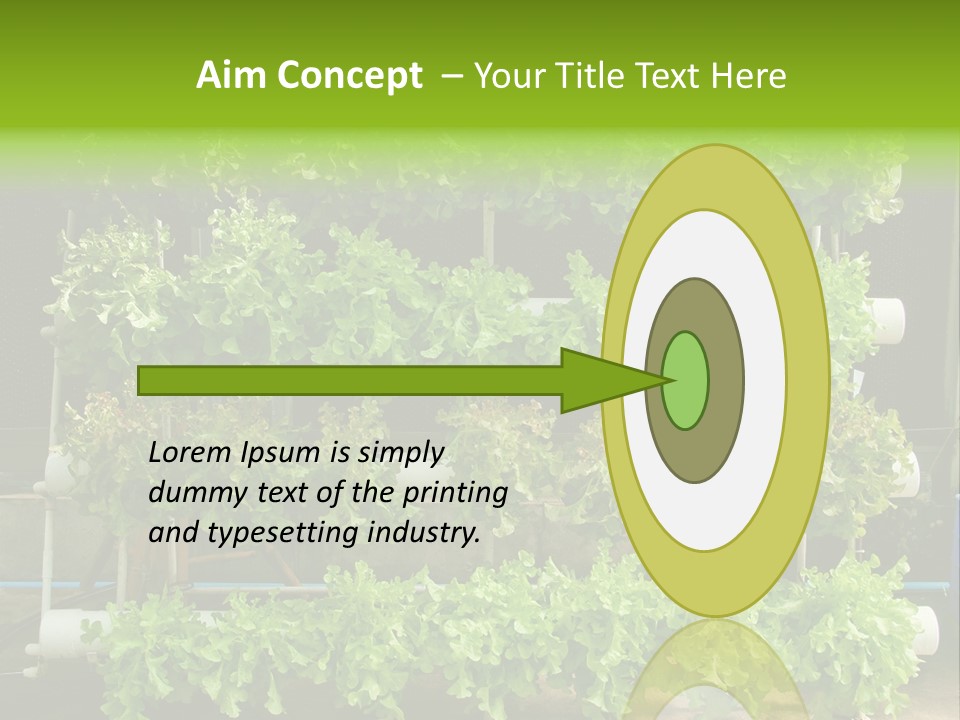 Aim Concept – Your Title Text Here

Lorem Ipsum is simply dummy text of the printing and typesetting industry.